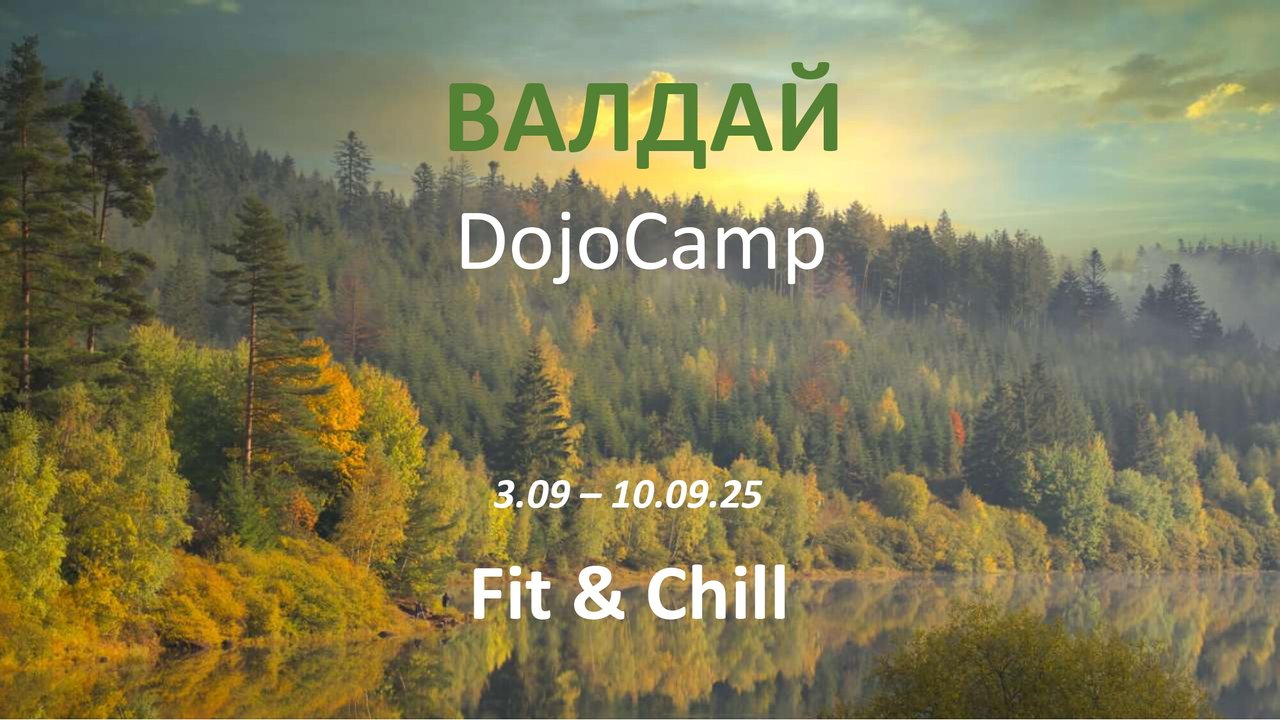 ВАЛДАЙ
DojoCamp

3.09 – 10.09.25

Fit & Chill